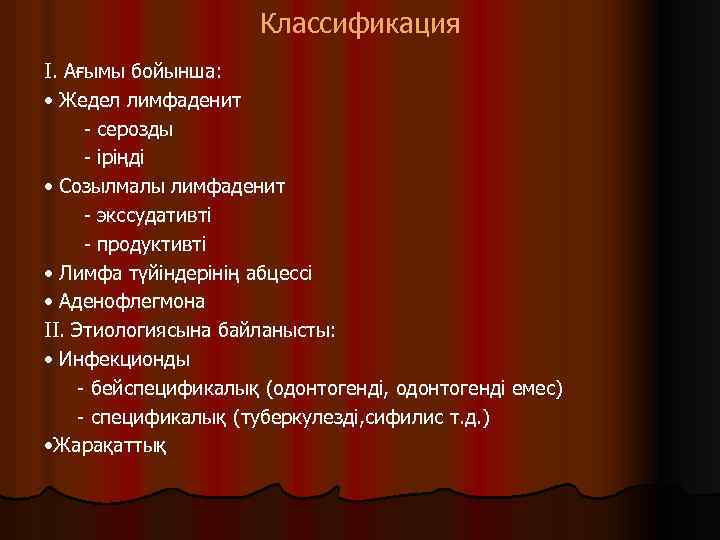 Классификация

I. Ағымы бойынша:
• Жедел лимфаденит
- серозды
- іріңді
• Созылмалы лимфаденит
- экссудативті
- продуктивті
• Лимфа түйіндерінің абцессі
• Аденофлегмона
II. Этиологиясына байланысты:
• Инфекционды
- бейспецификалық (одонтогенді, одонтогенді емес)
- спецификалық (туберкулезді,сифилис т.д.)
•Жарақаттық